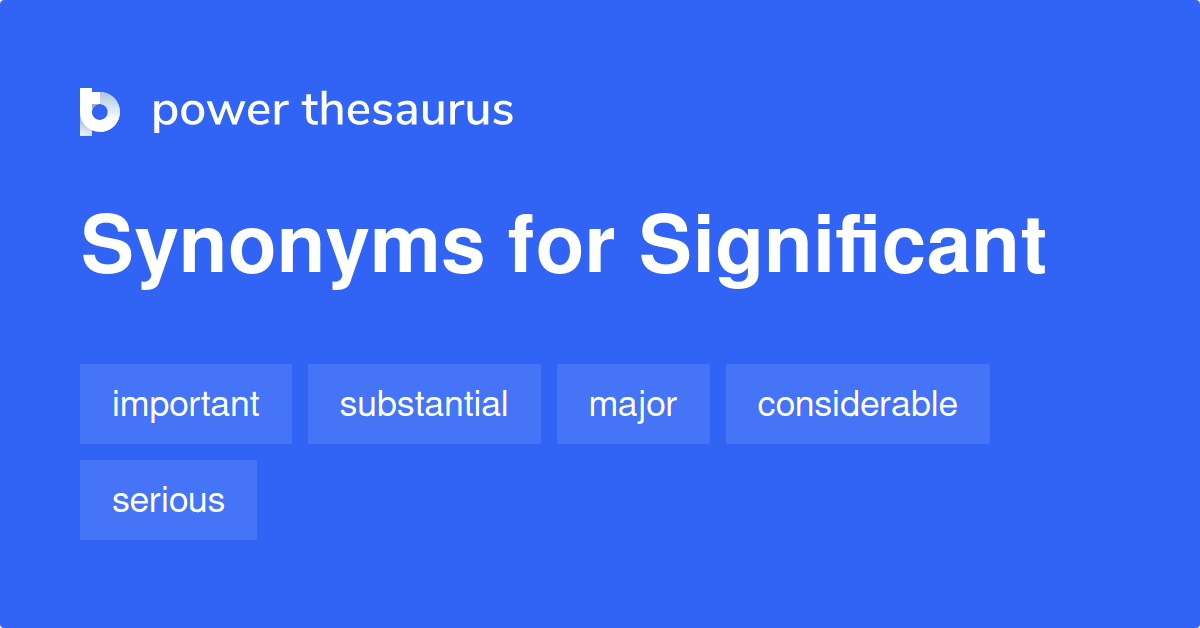 power thesaurus

Synonyms for Significant

important substantial major considerable

serious